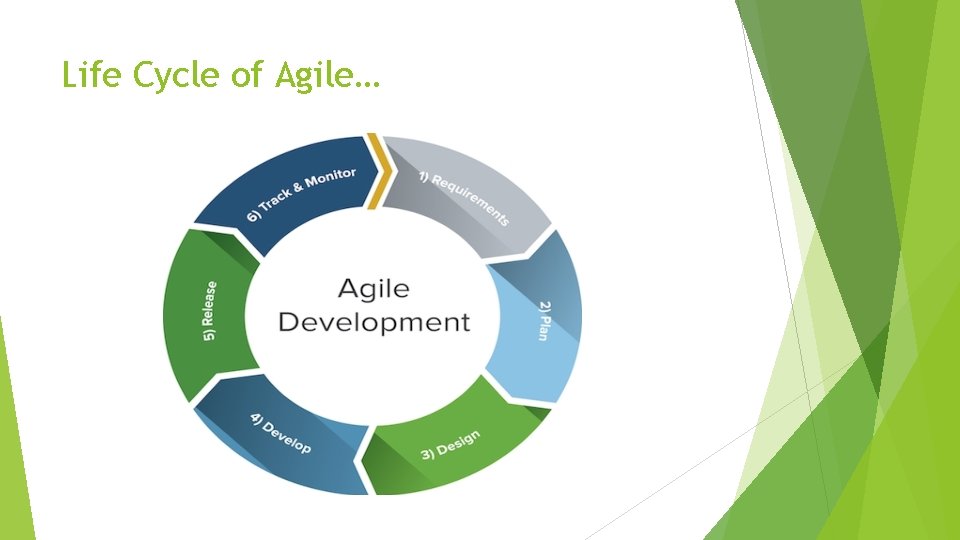 Life Cycle of Agile…

Agile Development

1) Requirements

2) Plan

3) Design

4) Develop

5) Release

6) Track & Monitor